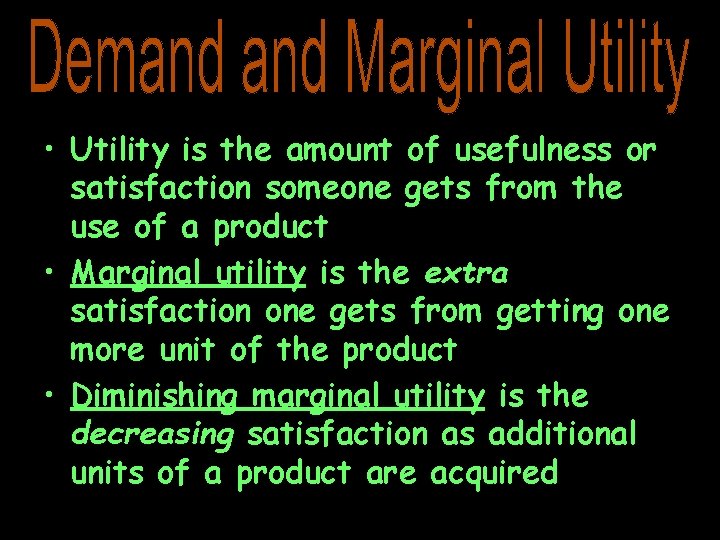 Demand and Marginal Utility

• Utility is the amount of usefulness or satisfaction someone gets from the use of a product

• Marginal utility is the extra satisfaction one gets from getting one more unit of the product

• Diminishing marginal utility is the decreasing satisfaction as additional units of a product are acquired